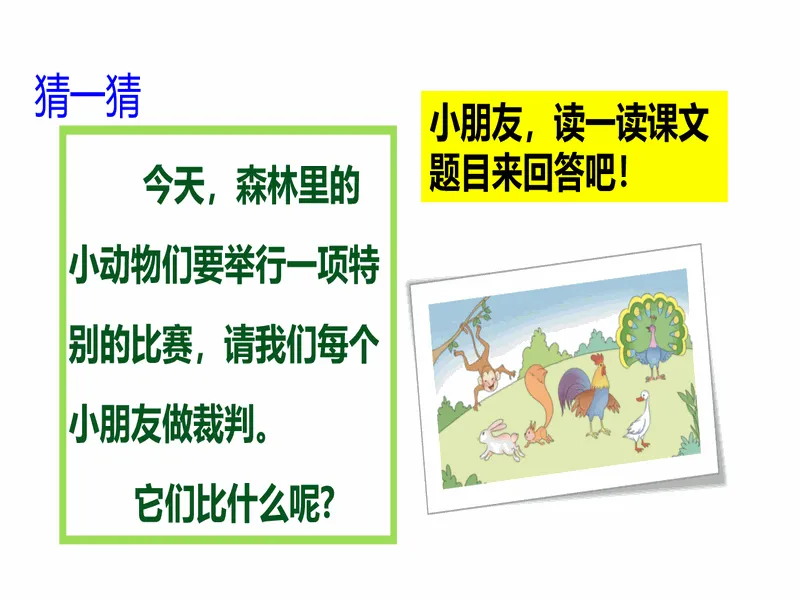 猜一猜

今天，森林里的小动物们要举行一项特别的比赛，请我们每个小朋友做裁判。

它们比什么呢?

小朋友，读一读课文题目来回答吧！